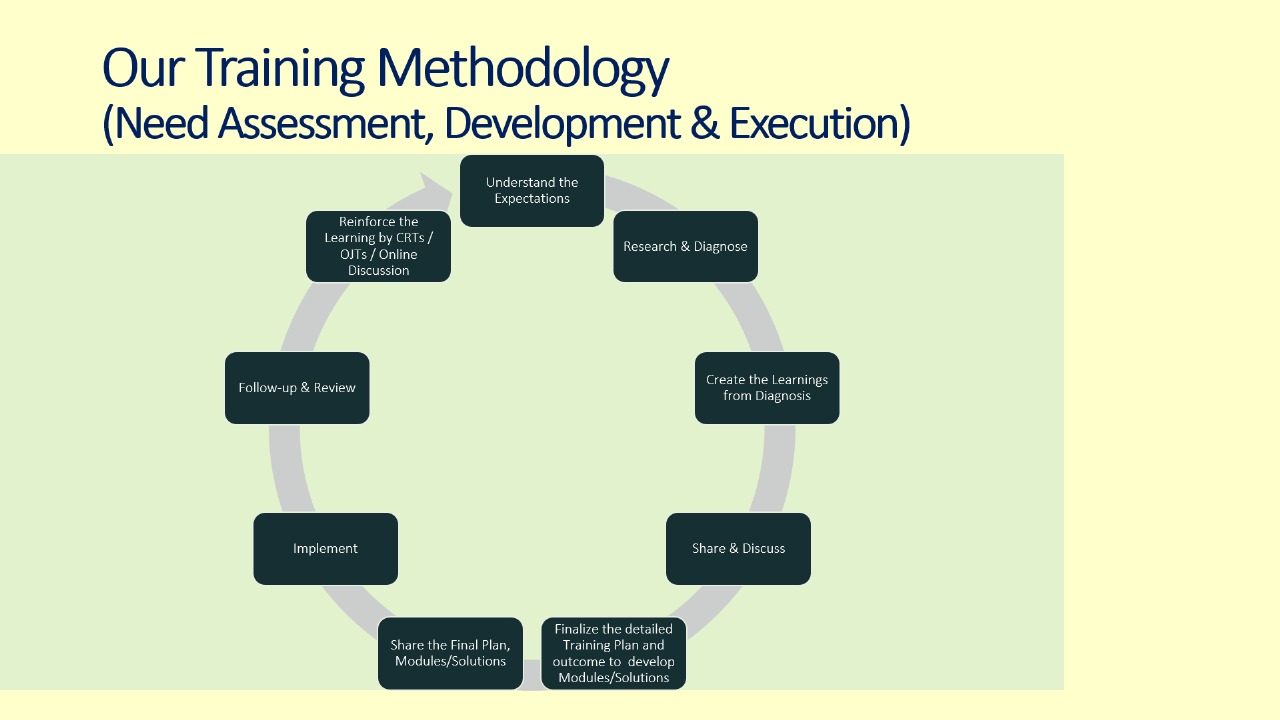 Our Training Methodology
(Need Assessment, Development & Execution)

Understand the Expectations

Research & Diagnose

Create the Learnings from Diagnosis

Share & Discuss

Finalize the detailed Training Plan and outcome to develop Modules/Solutions

Share the Final Plan, Modules/Solutions

Implement

Follow-up & Review

Reinforce the Learning by CRTs / OJTs / Online Discussion